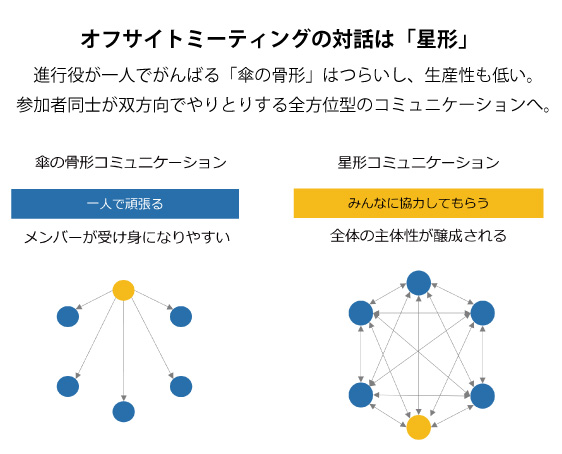 オフサイトミーティングの対話は「星形」

進行役が一人でがんばる「傘の骨形」はつらいし、生産性も低い。
参加者同士が双方向でやりとりする全方位型のコミュニケーションへ。

傘の骨形コミュニケーション

一人で頑張る

メンバーが受け身になりやすい

星形コミュニケーション

みんなに協力してもらう

全体の主体性が醸成される